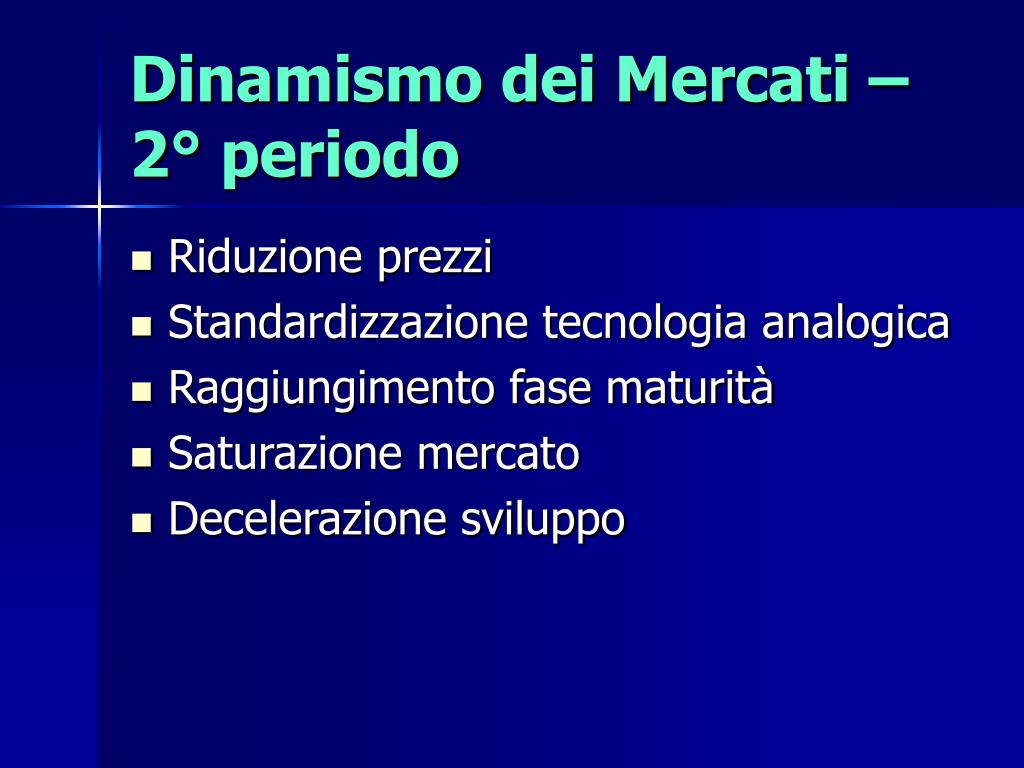 Dinamismo dei Mercati – 2° periodo

- Riduzione prezzi
- Standardizzazione tecnologia analogica
- Raggiungimento fase maturità
- Saturazione mercato
- Decelerazione sviluppo